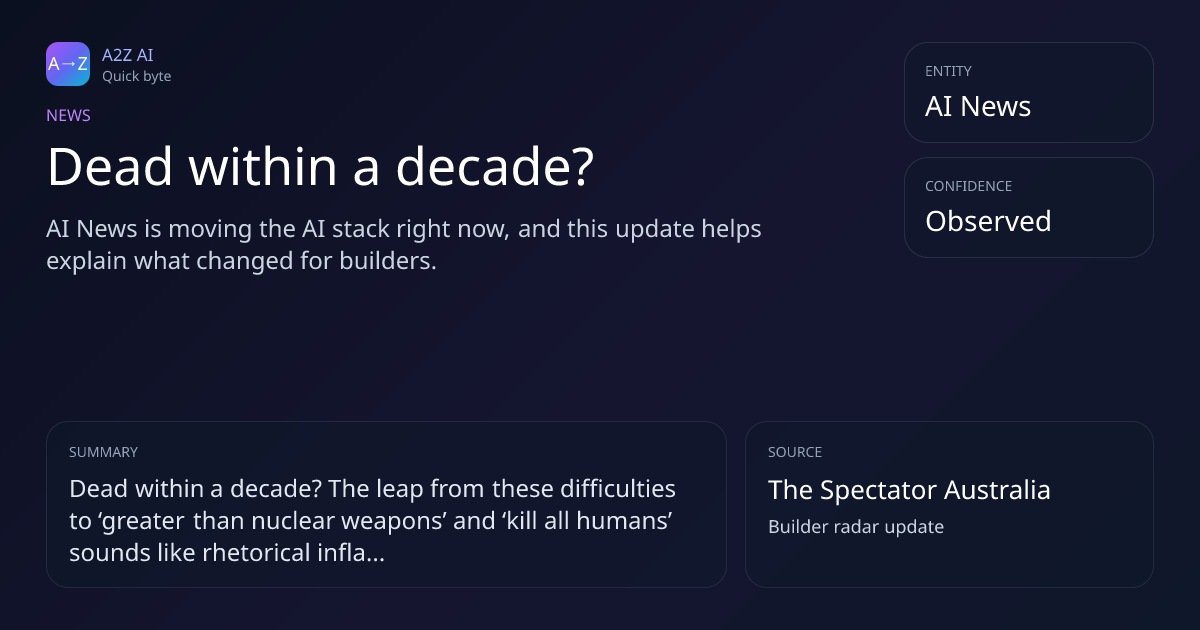 A→Z

A2Z AI
Quick byte

NEWS

Dead within a decade?

AI News is moving the AI stack right now, and this update helps explain what changed for builders.

ENTITY
AI News

CONFIDENCE
Observed

SUMMARY
Dead within a decade? The leap from these difficulties to 'greater than nuclear weapons' and 'kill all humans' sounds like rhetorical infla...

SOURCE
The Spectator Australia
Builder radar update